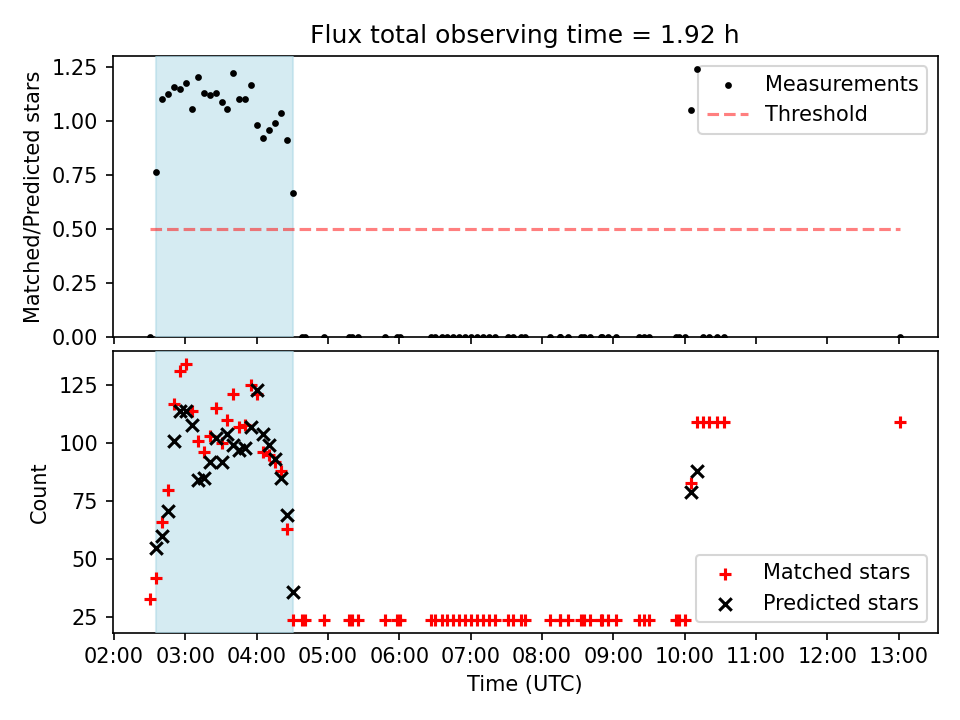 Flux total observing time = 1.92 h

Matched/Predicted stars

1.25
1.00
0.75
0.50
0.25
0.00

Measurements
Threshold

Count

125
100
75
50
25

Matched stars
Predicted stars

02:00 03:00 04:00 05:00 06:00 07:00 08:00 09:00 10:00 11:00 12:00 13:00

Time (UTC)